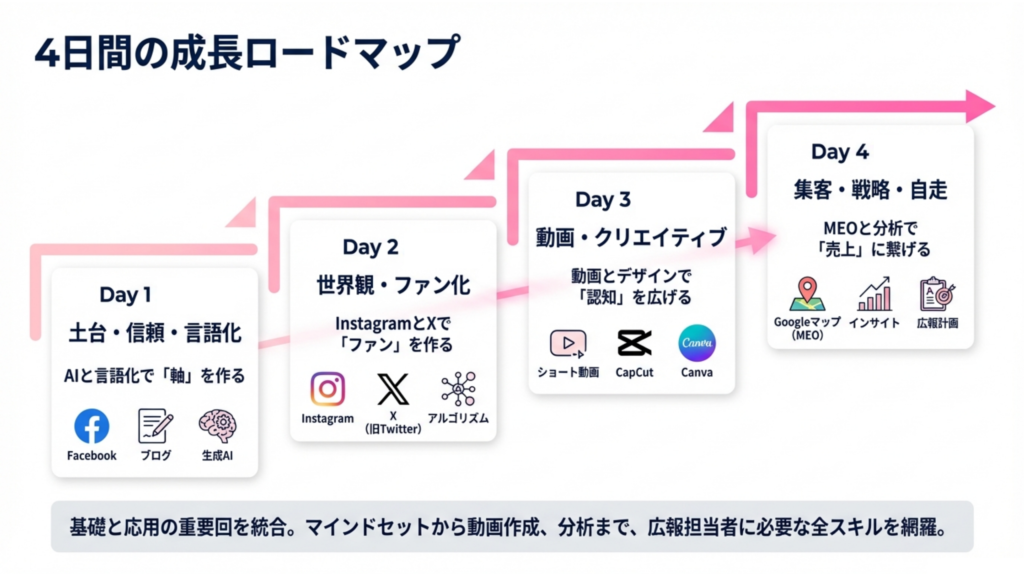 4日間の成長ロードマップ

Day 1
土台・信頼・言語化
AIと言語化で「軸」を作る
Facebook ブログ 生成AI

Day 2
世界観・ファン化
InstagramとXで「ファン」を作る
Instagram X (旧Twitter) アルゴリズム

Day 3
動画・クリエイティブ
動画とデザインで「認知」を広げる
ショート動画 CapCut Canva

Day 4
集客・戦略・自走
MEOと分析で「売上」に繋げる
Googleマップ (MEO) インサイト 広報計画

基礎と応用の重要回を統合。マインドセットから動画作成、分析まで、広報担当者に必要な全スキルを網羅。